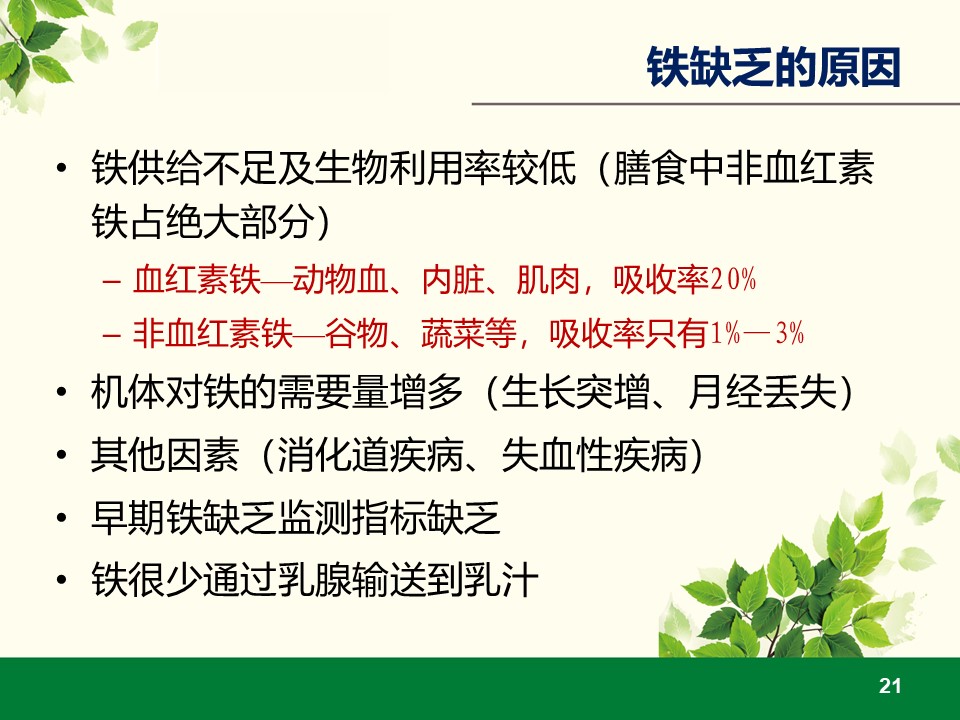 铁缺乏的原因

• 铁供给不足及生物利用率较低（膳食中非血红素铁占绝大部分）
  – 血红素铁—动物血、内脏、肌肉，吸收率20%
  – 非血红素铁—谷物、蔬菜等，吸收率只有1%—3%
• 机体对铁的需要量增多（生长突增、月经丢失）
• 其他因素（消化道疾病、失血性疾病）
• 早期铁缺乏监测指标缺乏
• 铁很少通过乳腺输送到乳汁

21